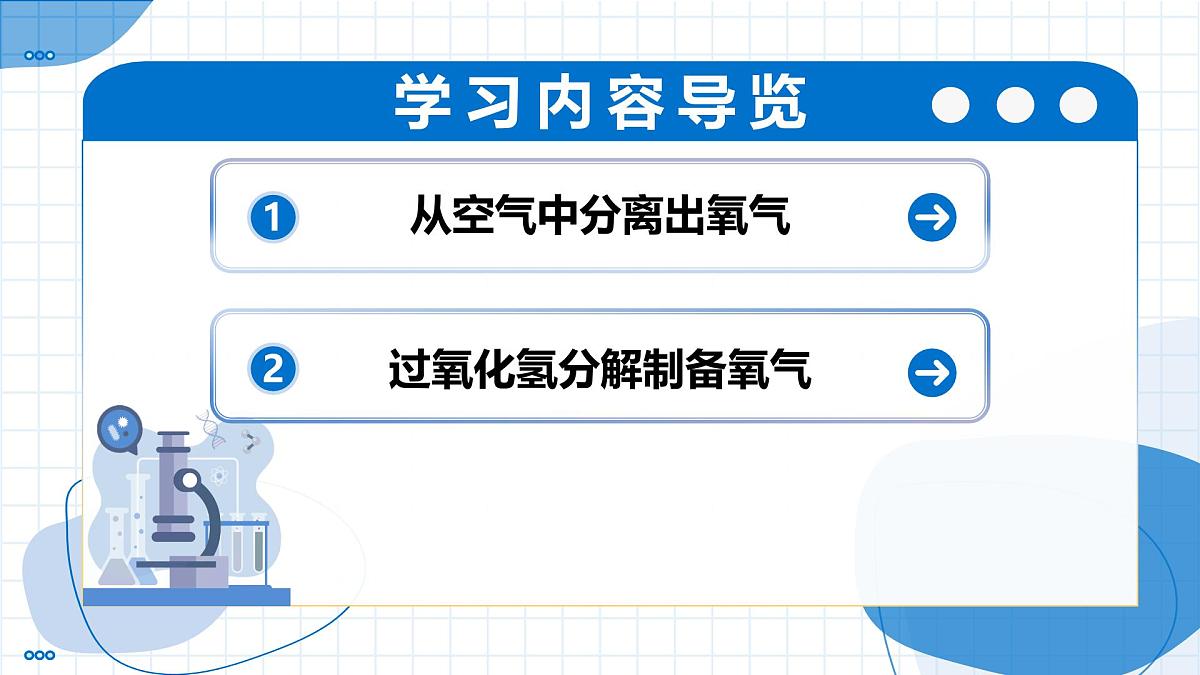 学习内容导览

1 从空气中分离出氧气

2 过氧化氢分解制备氧气